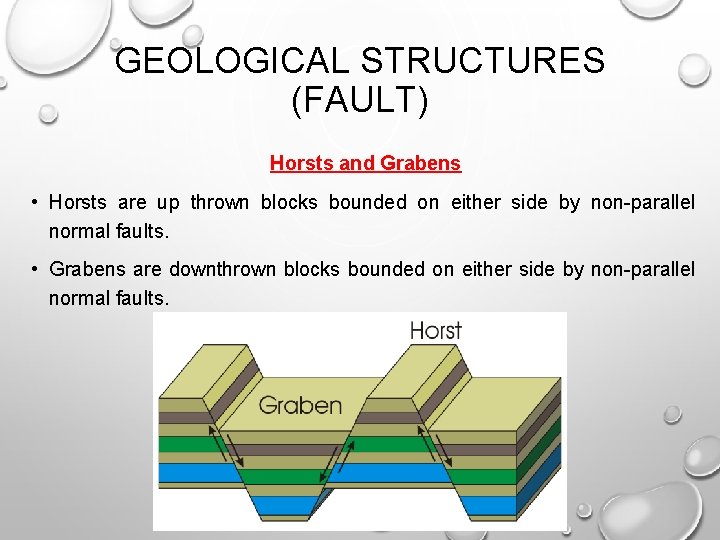 GEOLOGICAL STRUCTURES (FAULT)

Horsts and Grabens

• Horsts are up thrown blocks bounded on either side by non-parallel normal faults.

• Grabens are downthrown blocks bounded on either side by non-parallel normal faults.

Horst

Graben